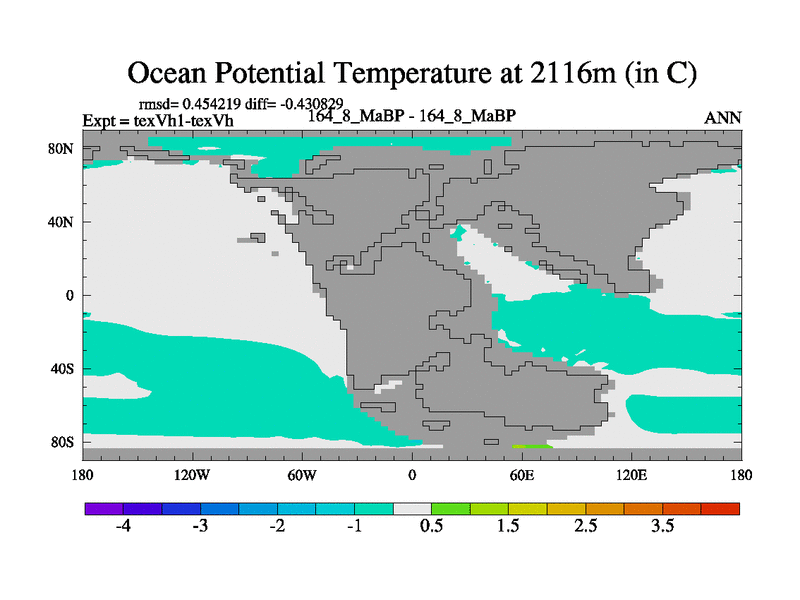 Ocean Potential Temperature at 2116m (in C)

rmsd= 0.454219 diff= -0.430829

Expt = texVh1-texVh

164_8_MaBP - 164_8_MaBP

ANN

80N
40N
0
40S
80S

180
120W
60W
0
60E
120E
180

-4
-3
-2
-1
0.5
1.5
2.5
3.5